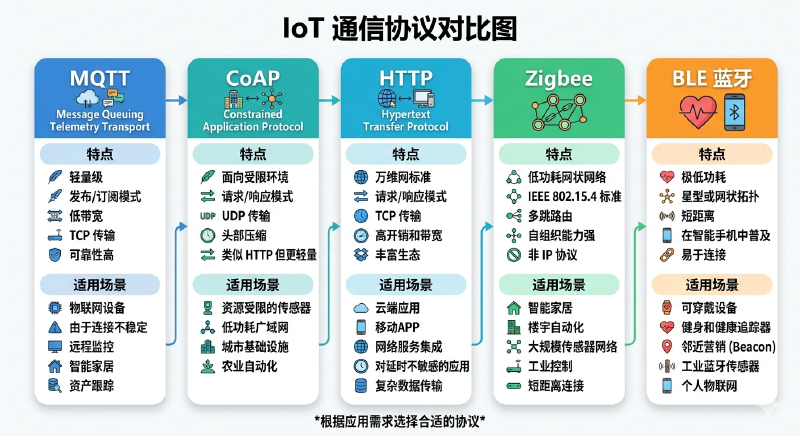 IoT 通信协议对比图

MQTT
Message Queuing Telemetry Transport

特点
轻量级
发布/订阅模式
低带宽
TCP 传输
可靠性高

适用场景
物联网设备
由于连接不稳定
远程监控
智能家居
资产跟踪

CoAP
Constrained Application Protocol

特点
面向受限环境
请求/响应模式
UDP UDP 传输
头部压缩
类似 HTTP 但更轻量

适用场景
资源受限的传感器
低功耗广域网
城市基础设施
农业自动化

HTTP
Hypertext Transfer Protocol

特点
万维网标准
请求/响应模式
TCP 传输
高开销和带宽
丰富生态

适用场景
云端应用
移动APP
网络服务集成
对延时不敏感的应用
复杂数据传输

Zigbee

特点
低功耗网状网络
IEEE 802.15.4 标准
多跳路由
自组织能力强
非 IP 协议

适用场景
智能家居
楼宇自动化
大规模传感器网络
工业控制
短距离连接

BLE 蓝牙

特点
极低功耗
星型或网状拓扑
短距离
在智能手机中普及
易于连接

适用场景
可穿戴设备
健身和健康追踪器
邻近营销 (Beacon)
工业蓝牙传感器
个人物联网

*根据应用需求选择合适的协议*